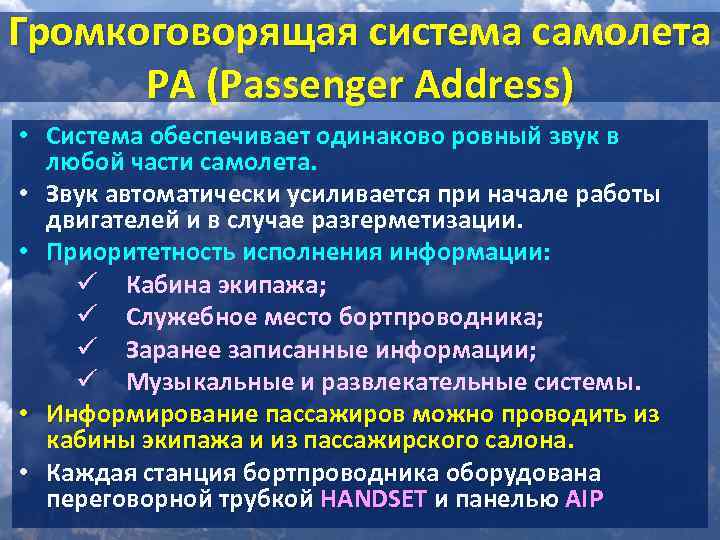 Громкоговорящая система самолета PA (Passenger Address)

• Система обеспечивает одинаково ровный звук в любой части самолета.
• Звук автоматически усиливается при начале работы двигателей и в случае разгерметизации.
• Приоритетность исполнения информации:
✓ Кабина экипажа;
✓ Служебное место бортпроводника;
✓ Заранее записанные информации;
✓ Музыкальные и развлекательные системы.
• Информирование пассажиров можно проводить из кабины экипажа и из пассажирского салона.
• Каждая станция бортпроводника оборудована переговорной трубкой HANDSET и панелью AIP